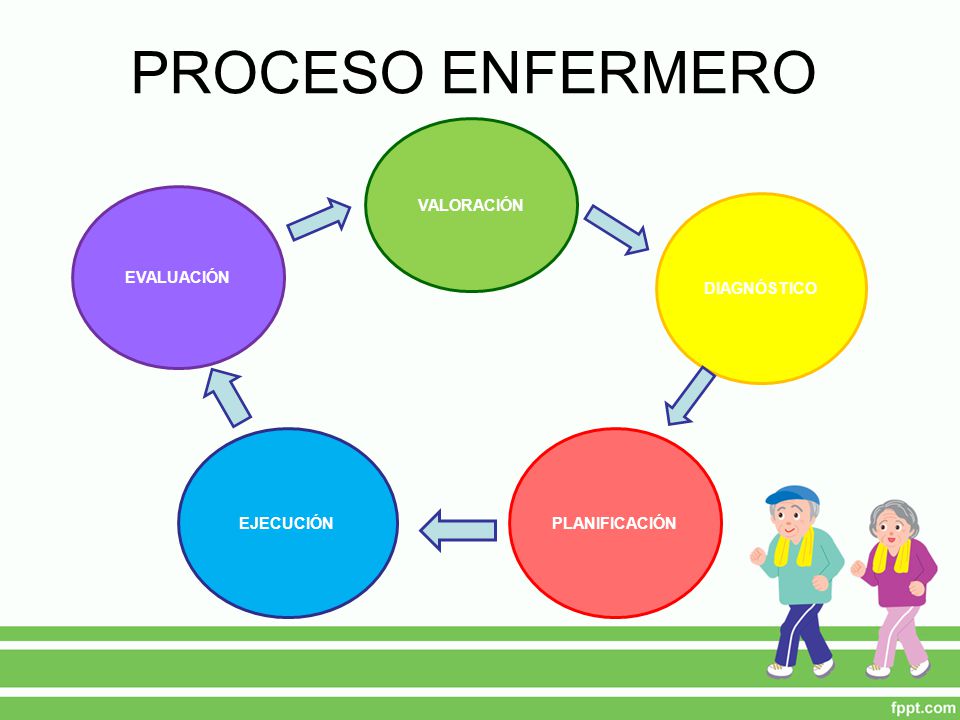 PROCESO ENFERMERO

VALORACIÓN

DIAGNÓSTICO

PLANIFICACIÓN

EJECUCIÓN

EVALUACIÓN

fppt.com